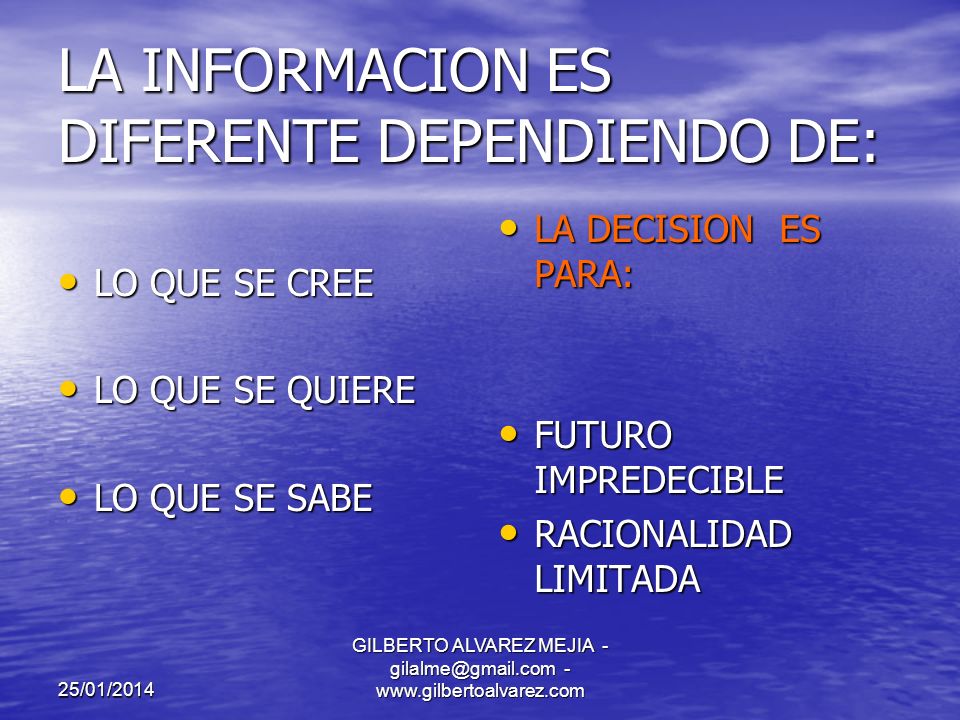 LA INFORMACION ES DIFERENTE DEPENDIENDO DE:

• LO QUE SE CREE

• LO QUE SE QUIERE

• LO QUE SE SABE

• LA DECISION ES PARA:

• FUTURO IMPREDECIBLE
• RACIONALIDAD LIMITADA

25/01/2014

GILBERTO ALVAREZ MEJIA - gilalme@gmail.com - www.gilbertoalvarez.com